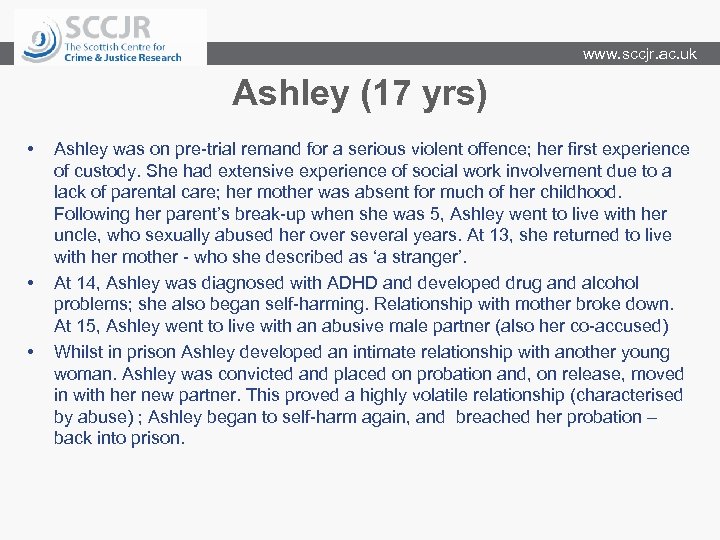 SCCJR
The Scottish Centre for
Crime & Justice Research

www.sccjr.ac.uk

Ashley (17 yrs)

• Ashley was on pre-trial remand for a serious violent offence; her first experience of custody. She had extensive experience of social work involvement due to a lack of parental care; her mother was absent for much of her childhood. Following her parent's break-up when she was 5, Ashley went to live with her uncle, who sexually abused her over several years. At 13, she returned to live with her mother - who she described as 'a stranger'.
• At 14, Ashley was diagnosed with ADHD and developed drug and alcohol problems; she also began self-harming. Relationship with mother broke down. At 15, Ashley went to live with an abusive male partner (also her co-accused)
• Whilst in prison Ashley developed an intimate relationship with another young woman. Ashley was convicted and placed on probation and, on release, moved in with her new partner. This proved a highly volatile relationship (characterised by abuse) ; Ashley began to self-harm again, and breached her probation – back into prison.